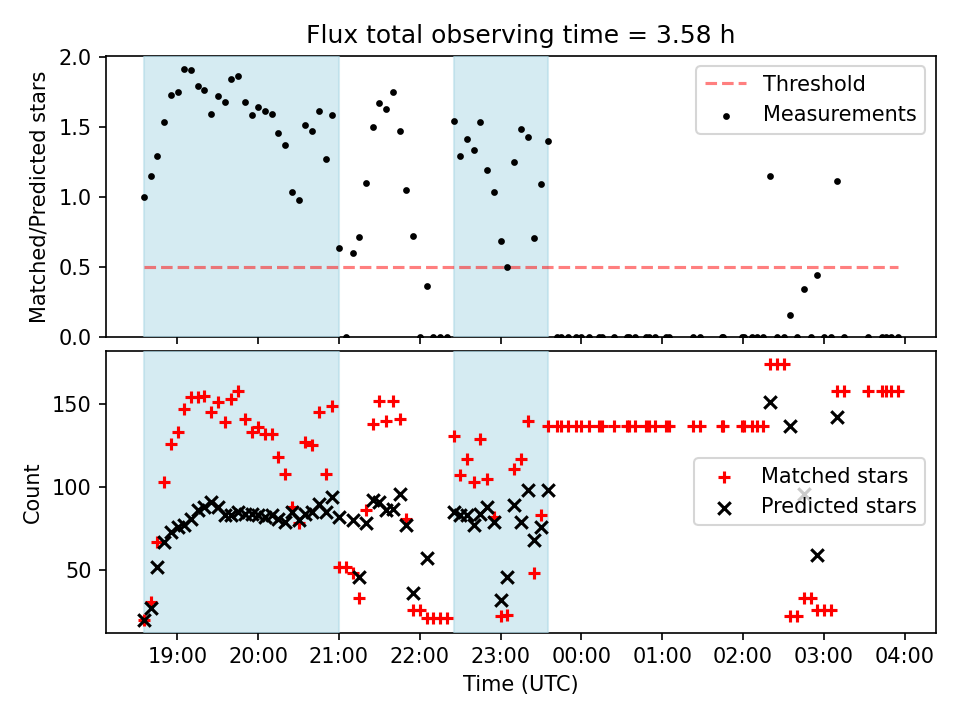 Flux total observing time = 3.58 h

Matched/Predicted stars

2.0
1.5
1.0
0.5
0.0

Threshold
Measurements

Count

150
100
50

Matched stars
Predicted stars

19:00 20:00 21:00 22:00 23:00 00:00 01:00 02:00 03:00 04:00

Time (UTC)